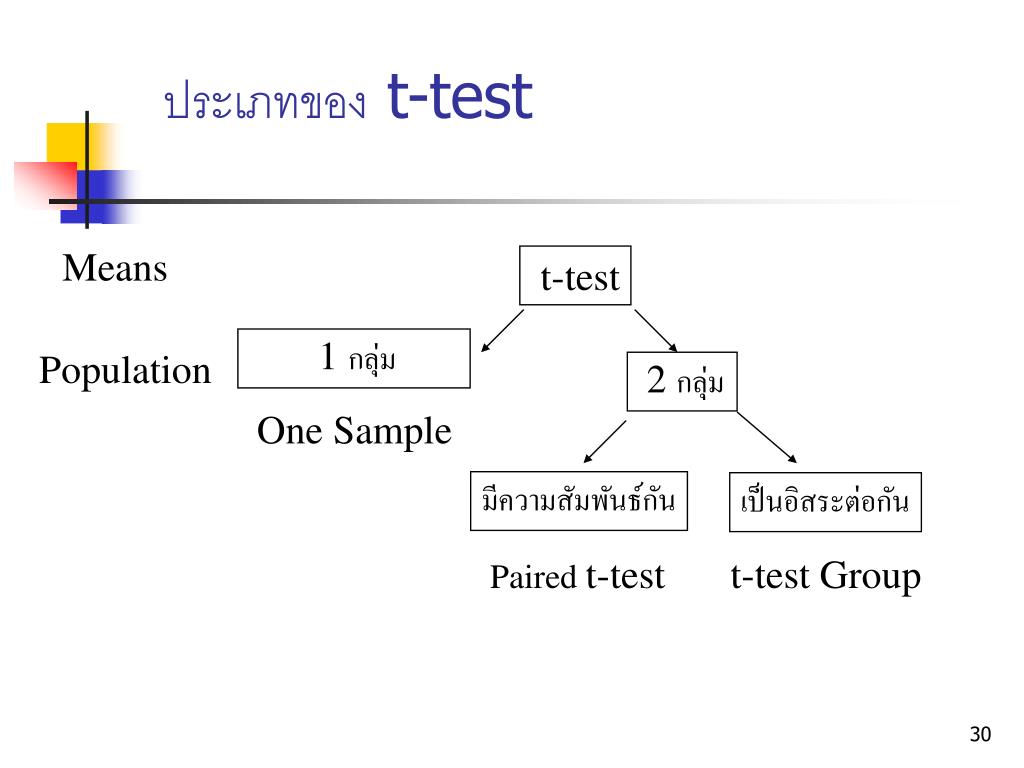 ประเภทของ t-test

Means

t-test

Population

1 กลุ่ม

2 กลุ่ม

One Sample

มีความสัมพันธ์กัน

เป็นอิสระต่อกัน

Paired t-test

t-test Group

30